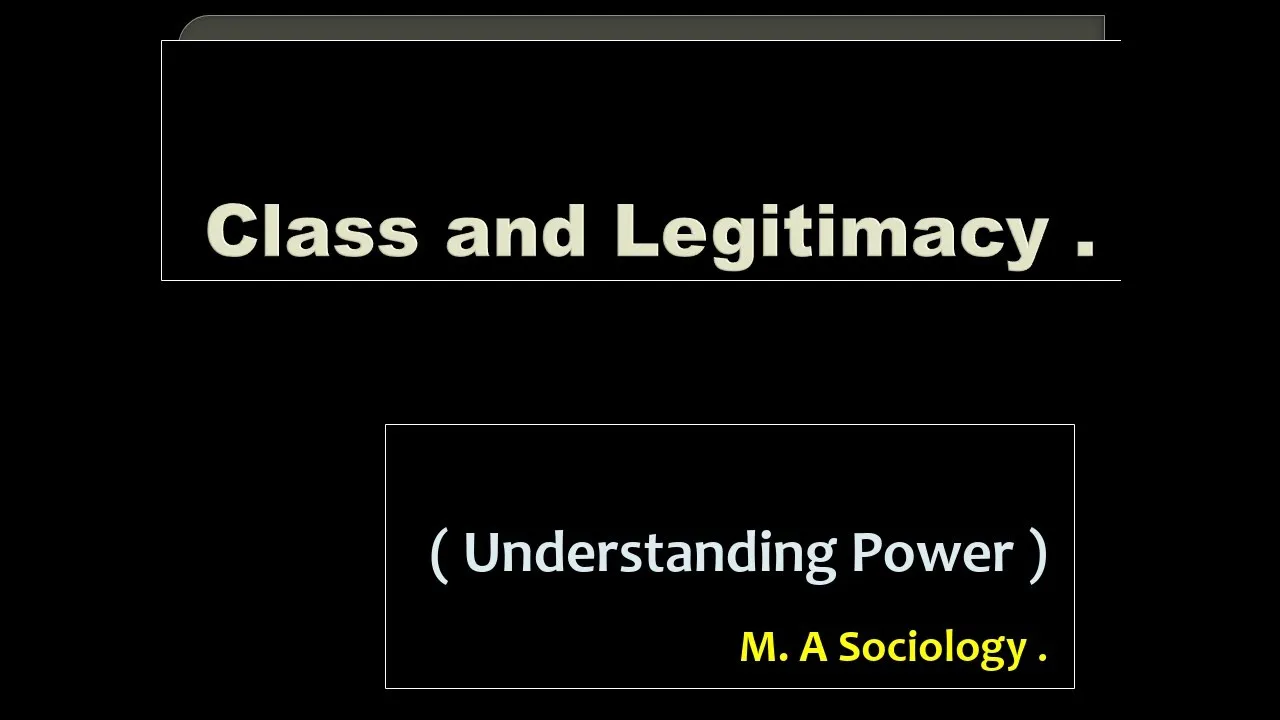 Class and Legitimacy .

( Understanding Power )

M. A Sociology .